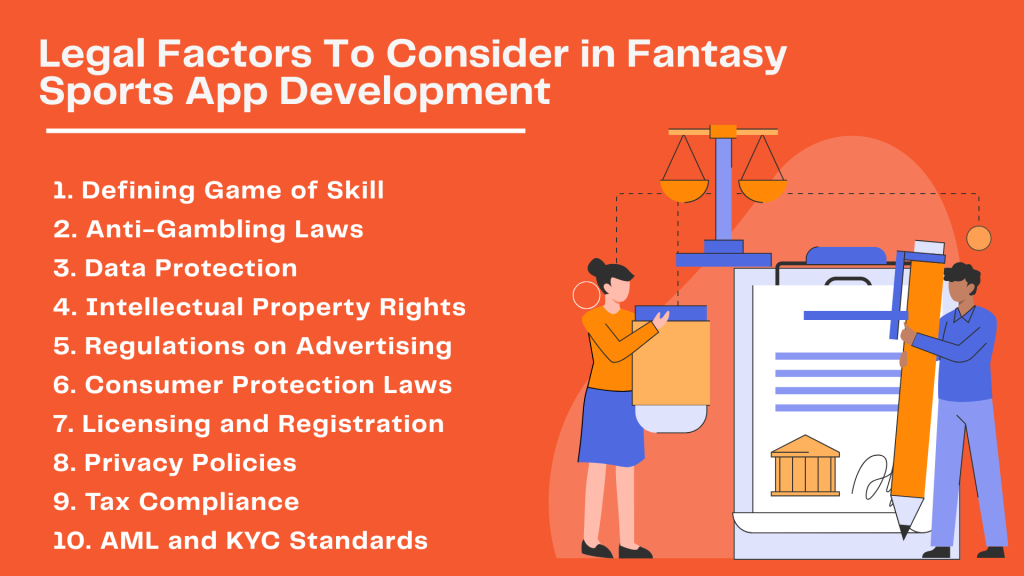 Legal Factors To Consider in Fantasy Sports App Development

1. Defining Game of Skill
2. Anti-Gambling Laws
3. Data Protection
4. Intellectual Property Rights
5. Regulations on Advertising
6. Consumer Protection Laws
7. Licensing and Registration
8. Privacy Policies
9. Tax Compliance
10. AML and KYC Standards